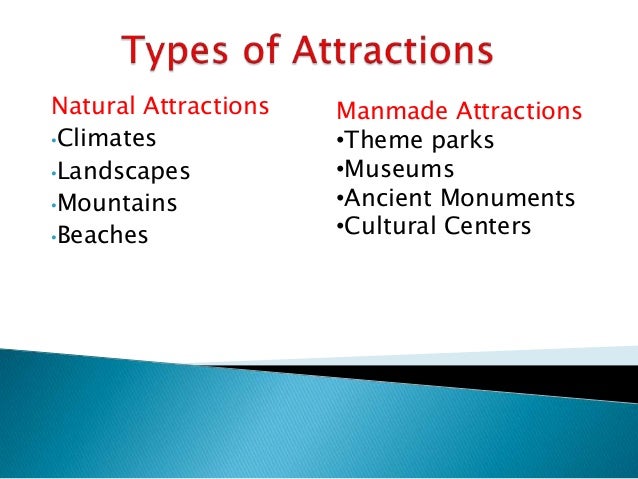 Types of Attractions

Natural Attractions
•Climates
•Landscapes
•Mountains
•Beaches

Manmade Attractions
•Theme parks
•Museums
•Ancient Monuments
•Cultural Centers